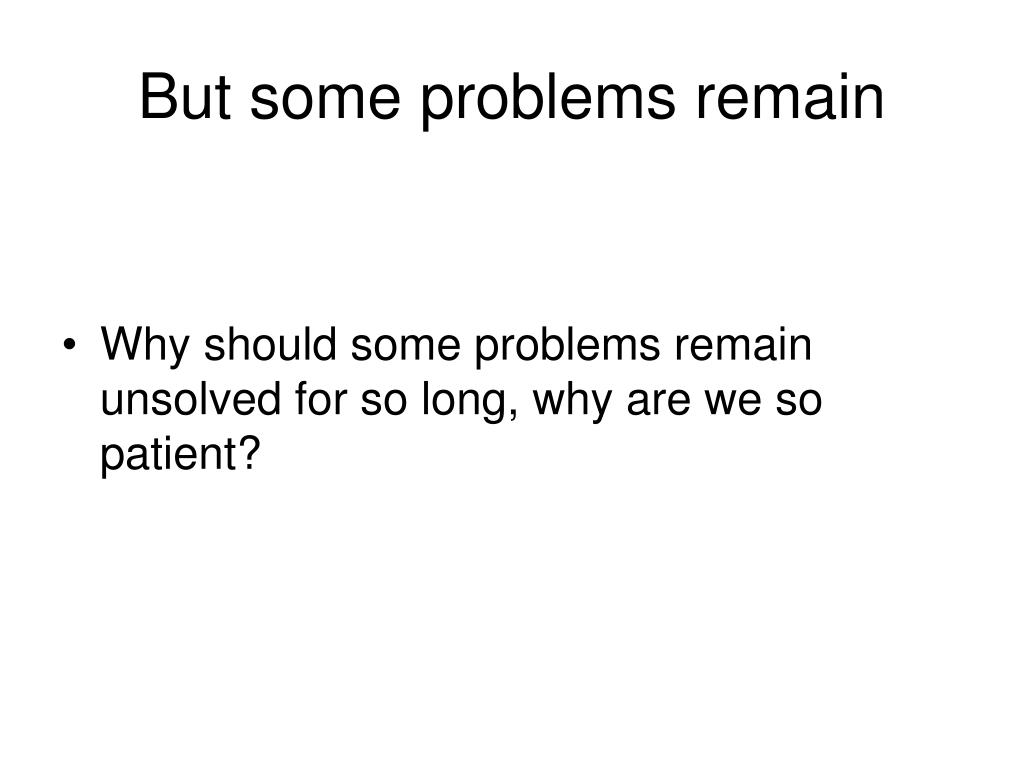 But some problems remain

• Why should some problems remain unsolved for so long, why are we so patient?